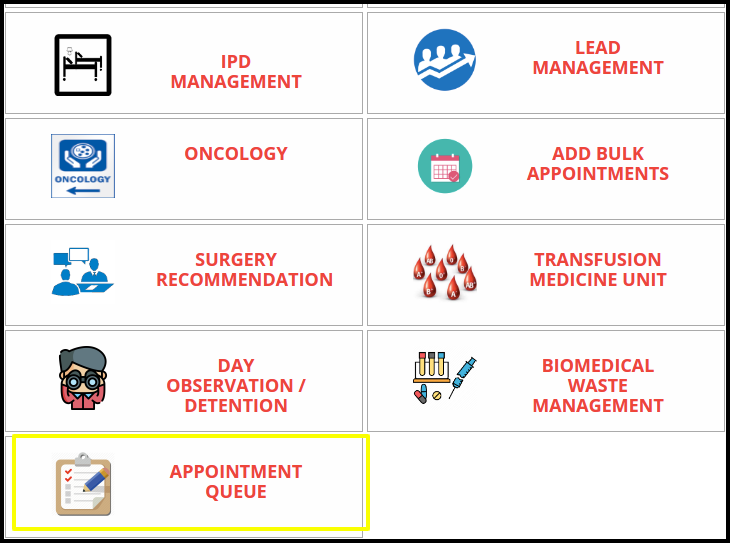 IPD MANAGEMENT

LEAD MANAGEMENT

ONCOLOGY

ONCOLOGY

ADD BULK APPOINTMENTS

SURGERY RECOMMENDATION

TRANSFUSION MEDICINE UNIT

DAY OBSERVATION / DETENTION

BIOMEDICAL WASTE MANAGEMENT

APPOINTMENT QUEUE